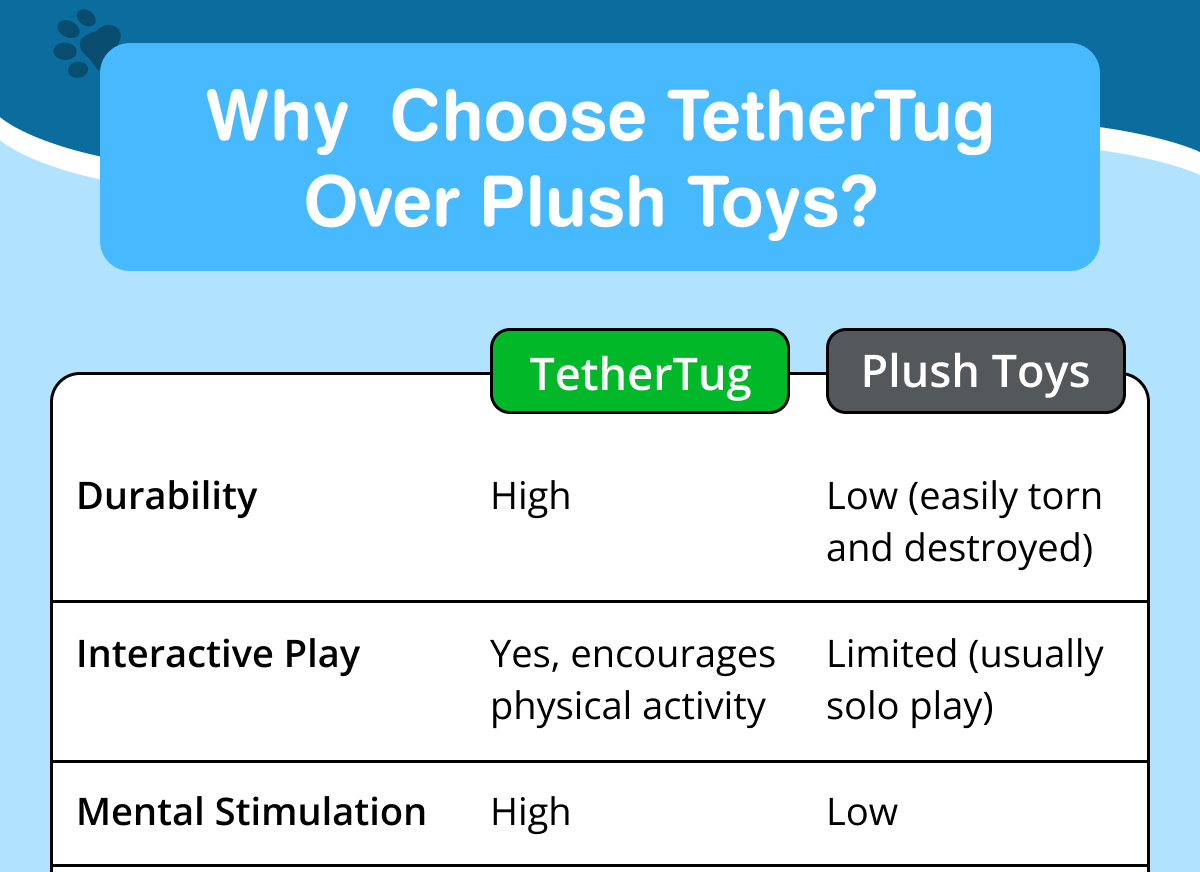 Why Choose TetherTug Over Plush Toys?

| | TetherTug | Plush Toys |
|---|---|---|
| Durability | High | Low (easily torn and destroyed) |
| Interactive Play | Yes, encourages physical activity | Limited (usually solo play) |
| Mental Stimulation | High | Low |